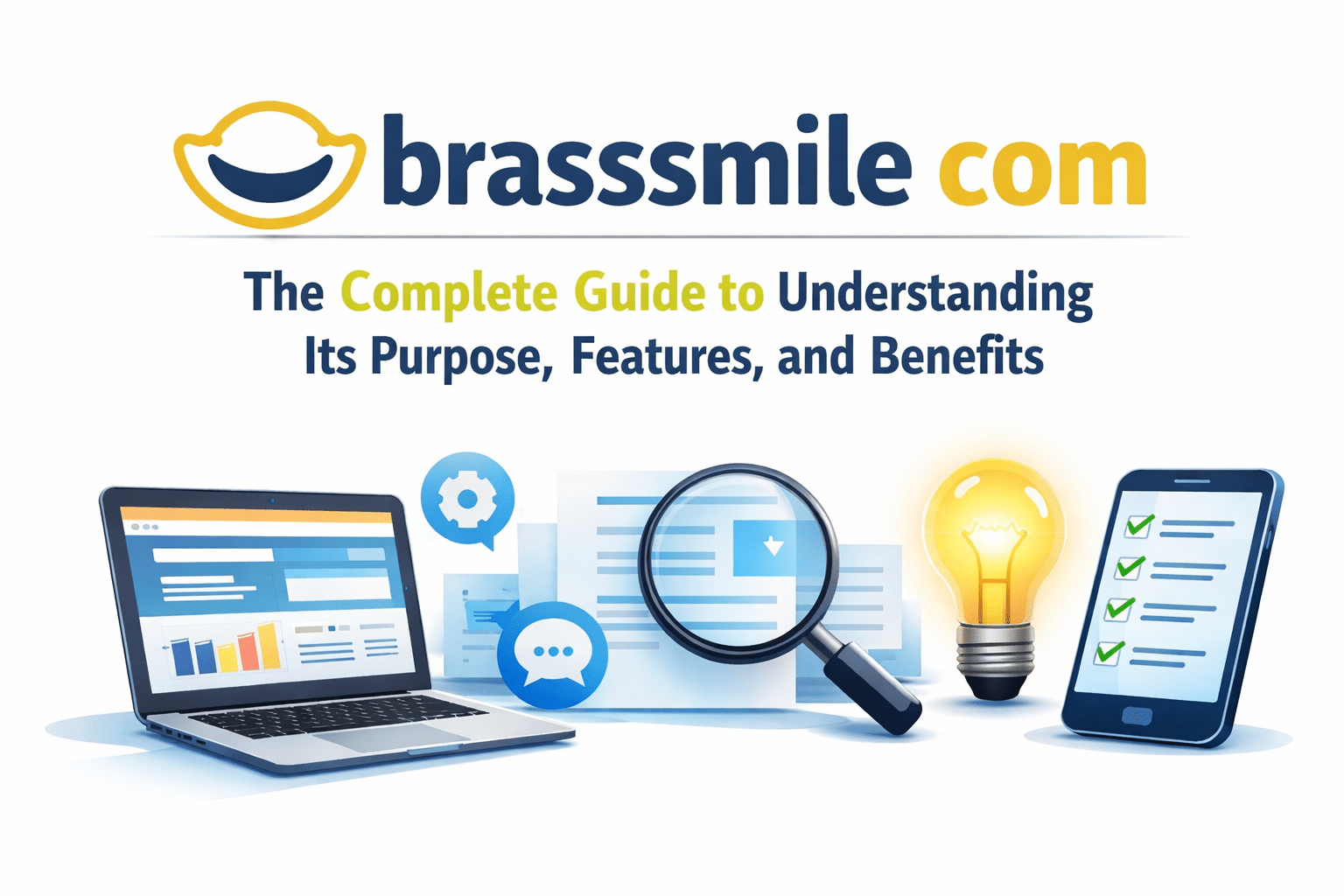 brasssmile com

The Complete Guide to Understanding Its Purpose, Features, and Benefits